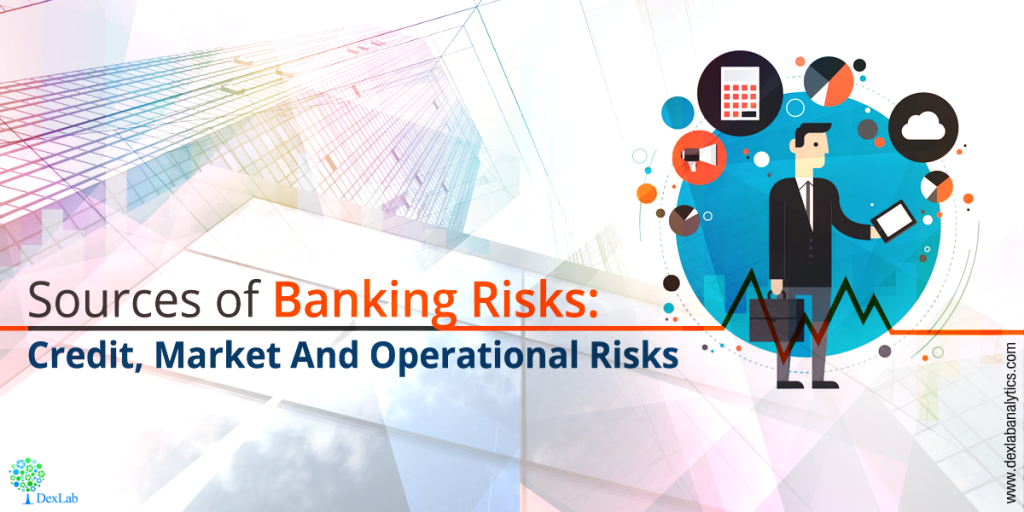 Sources of Banking Risks:
Credit, Market And Operational Risks

DexLab

www.dexlabanalytics.com